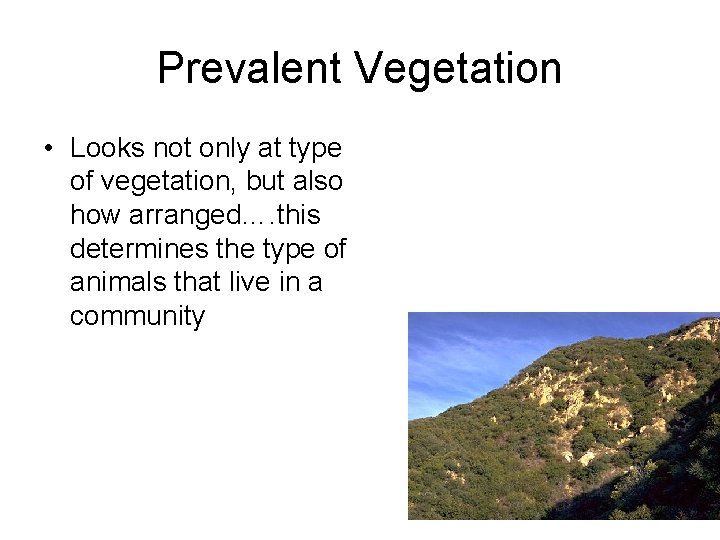 Prevalent Vegetation

• Looks not only at type of vegetation, but also how arranged….this determines the type of animals that live in a community